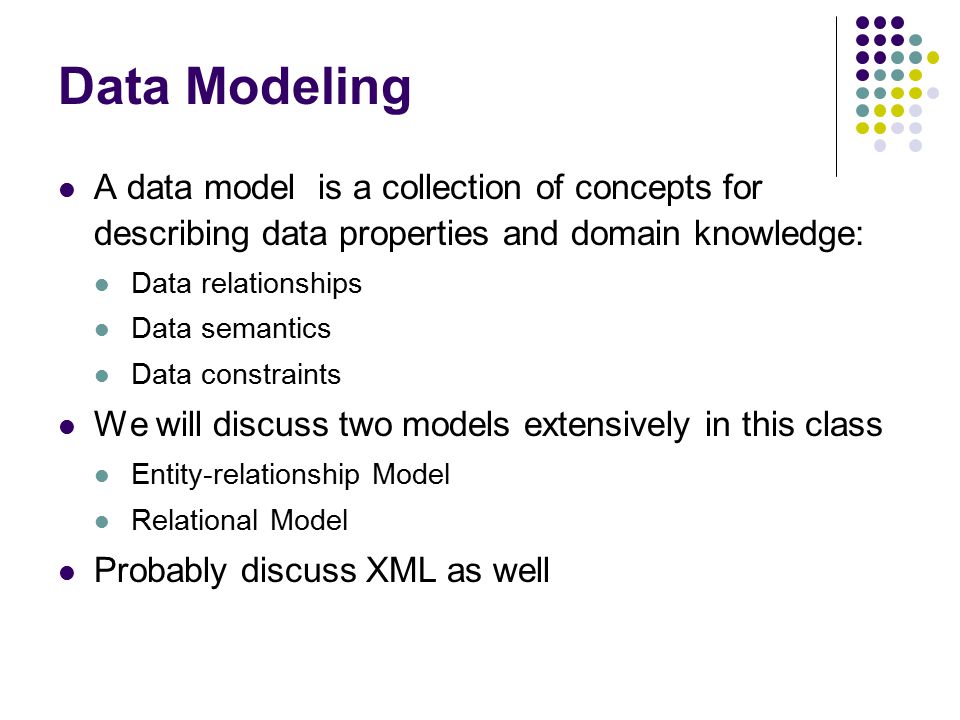 Data Modeling

- A data model is a collection of concepts for describing data properties and domain knowledge:
  - Data relationships
  - Data semantics
  - Data constraints
- We will discuss two models extensively in this class
  - Entity-relationship Model
  - Relational Model
- Probably discuss XML as well